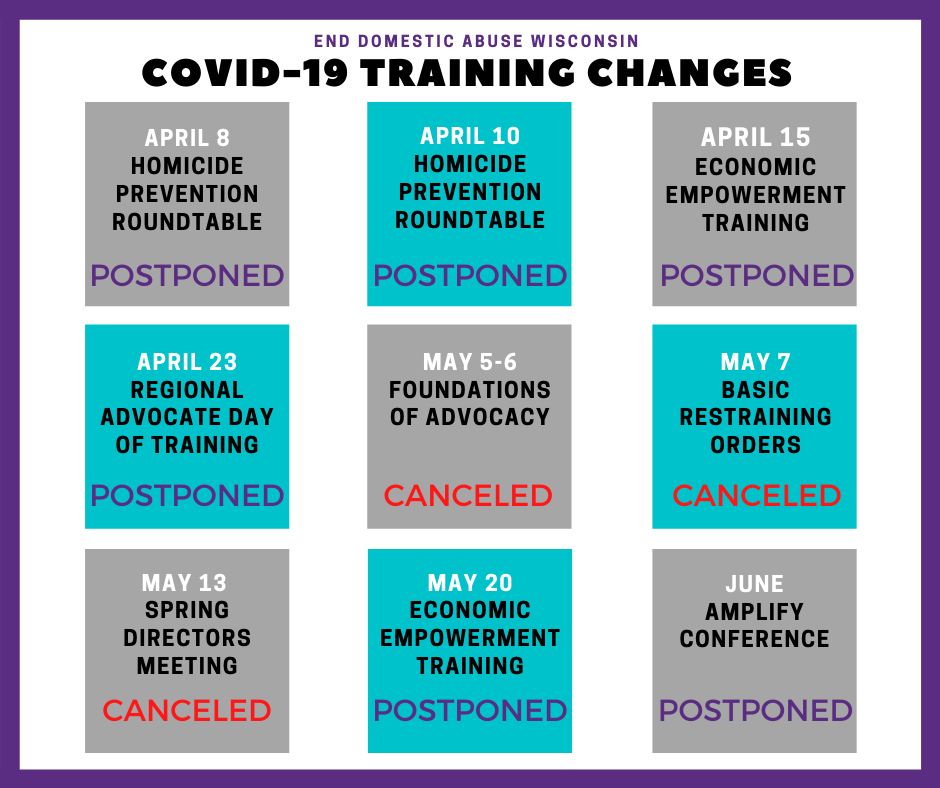 END DOMESTIC ABUSE WISCONSIN

COVID-19 TRAINING CHANGES

APRIL 8
HOMICIDE PREVENTION ROUNDTABLE
POSTPONED

APRIL 10
HOMICIDE PREVENTION ROUNDTABLE
POSTPONED

APRIL 15
ECONOMIC EMPOWERMENT TRAINING
POSTPONED

APRIL 23
REGIONAL ADVOCATE DAY OF TRAINING
POSTPONED

MAY 5-6
FOUNDATIONS OF ADVOCACY
CANCELED

MAY 7
BASIC RESTRAINING ORDERS
CANCELED

MAY 13
SPRING DIRECTORS MEETING
CANCELED

MAY 20
ECONOMIC EMPOWERMENT TRAINING
POSTPONED

JUNE
AMPLIFY CONFERENCE
POSTPONED